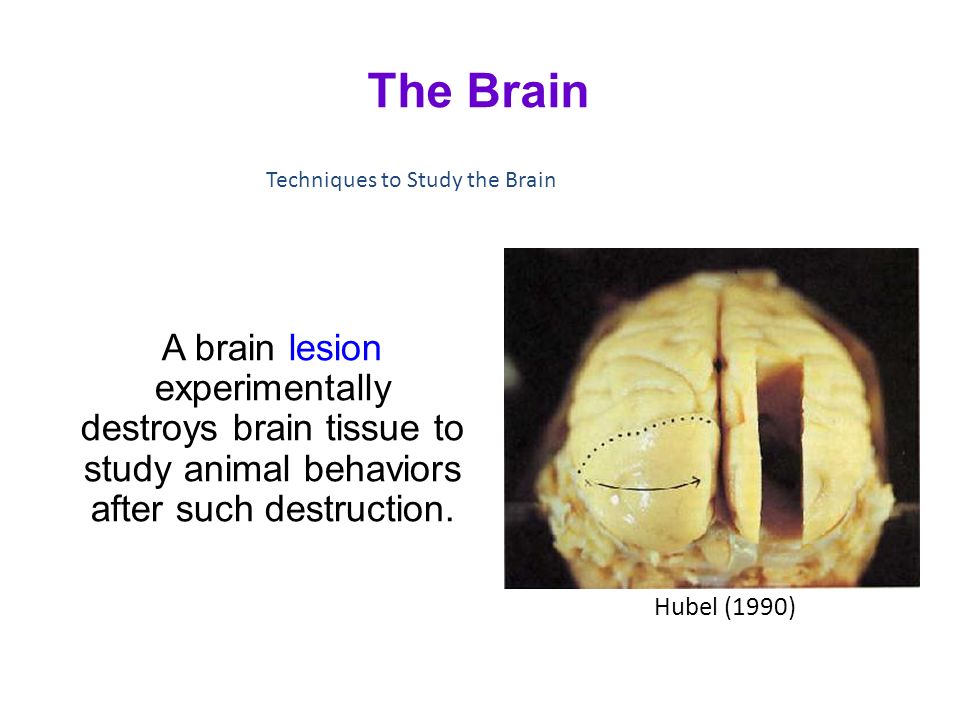 The Brain

Techniques to Study the Brain

A brain lesion experimentally destroys brain tissue to study animal behaviors after such destruction.

Hubel (1990)